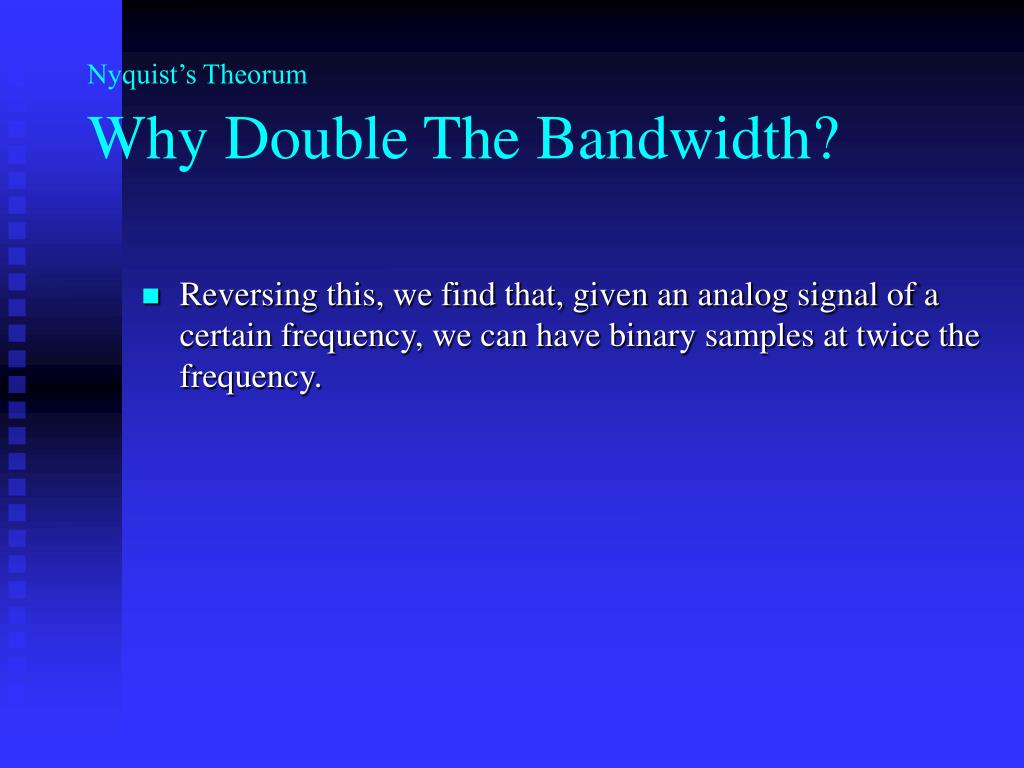 Nyquist’s Theorum

Why Double The Bandwidth?

Reversing this, we find that, given an analog signal of a certain frequency, we can have binary samples at twice the frequency.